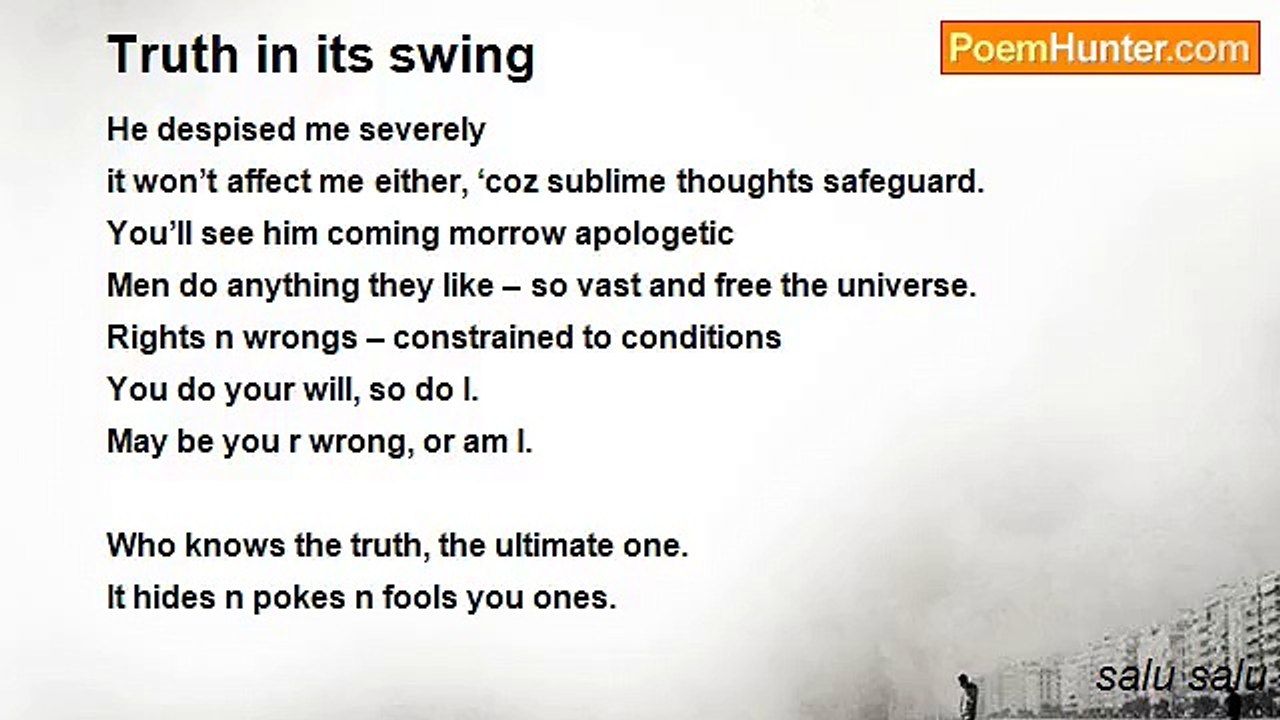 Truth in its swing

PoemHunter.com

He despised me severely
it won’t affect me either, ‘coz sublime thoughts safeguard.
You’ll see him coming morrow apologetic
Men do anything they like – so vast and free the universe.
Rights n wrongs – constrained to conditions
You do your will, so do I.
May be you r wrong, or am I.

Who knows the truth, the ultimate one.
It hides n pokes n fools you ones.

salu salu